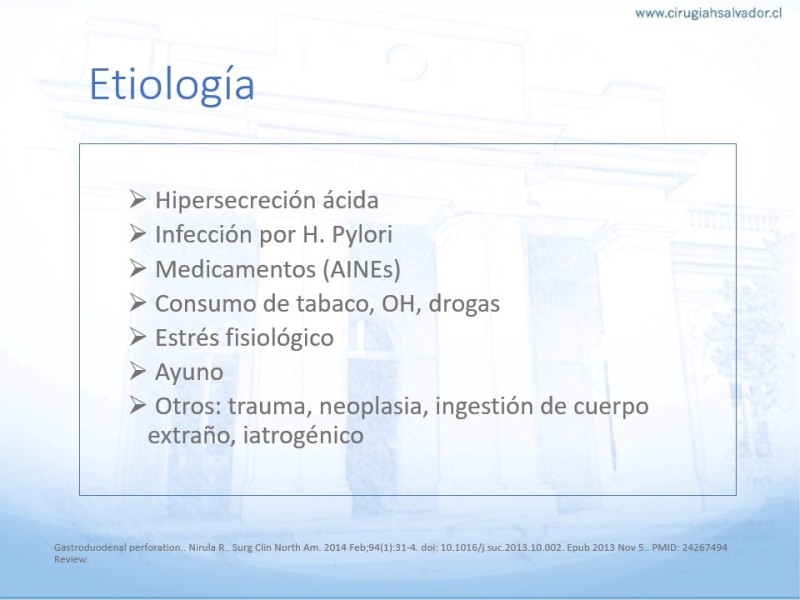 www.cirugiahsalvador.cl

Etiología

➢ Hipersecreción ácida
➢ Infección por H. Pylori
➢ Medicamentos (AINEs)
➢ Consumo de tabaco, OH, drogas
➢ Estrés fisiológico
➢ Ayuno
➢ Otros: trauma, neoplasia, ingestión de cuerpo extraño, iatrogénico

Gastroduodenal perforation.. Nirula R.. Surg Clin North Am. 2014 Feb;94(1):31-4. doi: 10.1016/j.suc.2013.10.002. Epub 2013 Nov 5.. PMID: 24267494 Review.